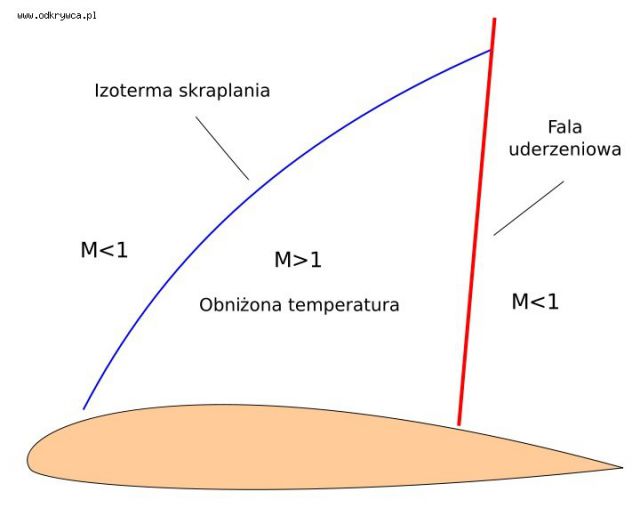 www.odkrywca.pl

Izoterma skraplania

Fala uderzeniowa

M<1

M>1

Obniżona temperatura

M<1